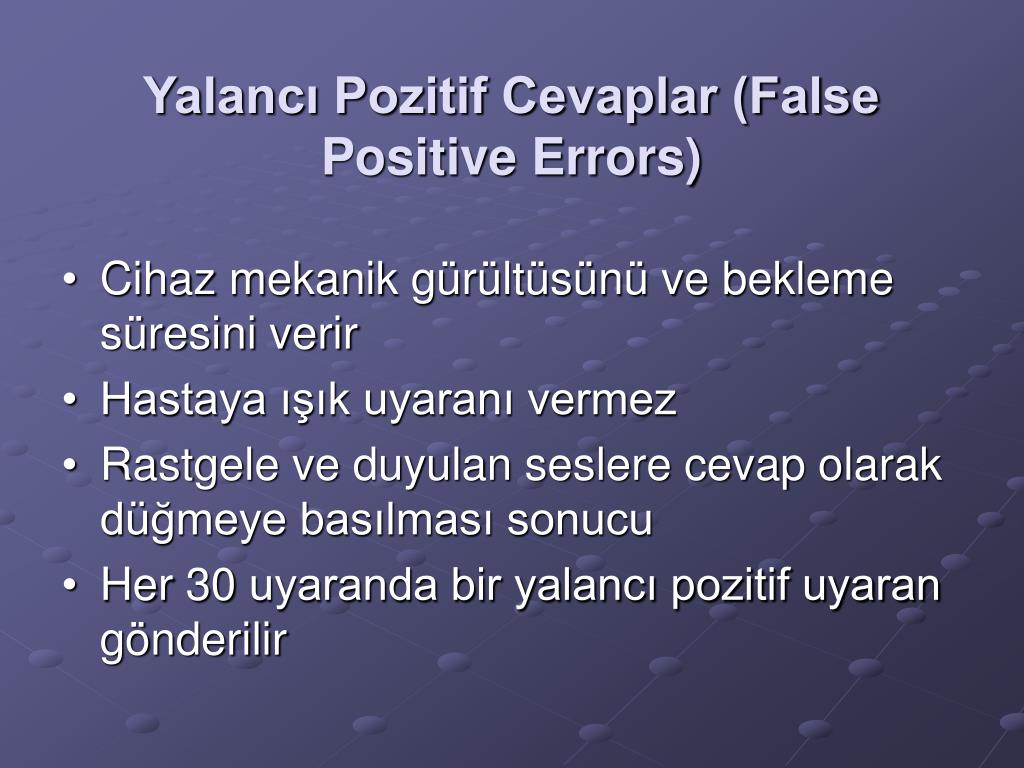 Yalancı Pozitif Cevaplar (False Positive Errors)

• Cihaz mekanik gürültüsünü ve bekleme süresini verir
• Hastaya ışık uyaranı vermez
• Rastgele ve duyulan seslere cevap olarak düğmeye basılması sonucu
• Her 30 uyaranda bir yalancı pozitif uyaran gönderilir